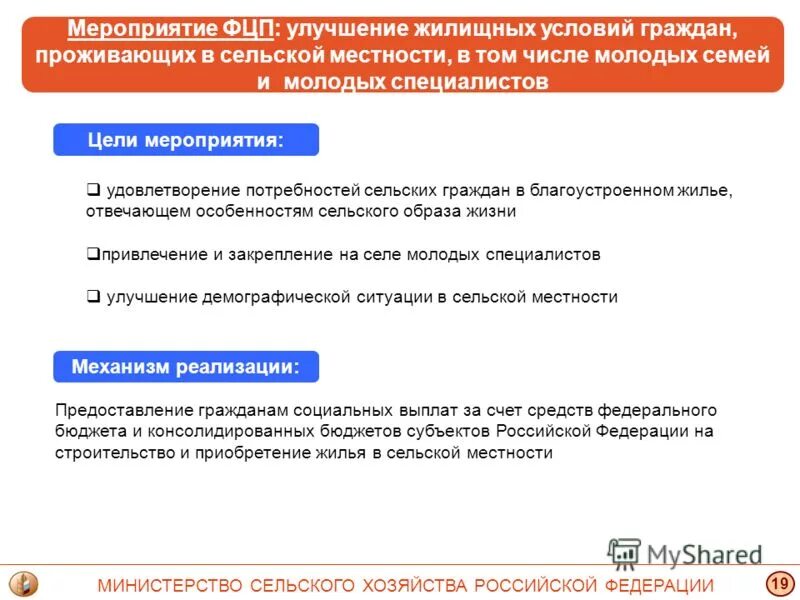 Мероприятие ФЦП: улучшение жилищных условий граждан, проживающих в сельской местности, в том числе молодых семей и молодых специалистов

Цели мероприятия:

❑ удовлетворение потребностей сельских граждан в благоустроенном жилье, отвечающем особенностям сельского образа жизни

❑привлечение и закрепление на селе молодых специалистов

❑ улучшение демографической ситуации в сельской местности

Механизм реализации:

Предоставление гражданам социальных выплат за счет средств федерального бюджета и консолидированных бюджетов субъектов Российской Федерации на строительство и приобретение жилья в сельской местности

MyShared

МИНИСТЕРСТВО СЕЛЬСКОГО ХОЗЯЙСТВА РОССИЙСКОЙ ФЕДЕРАЦИИ

19